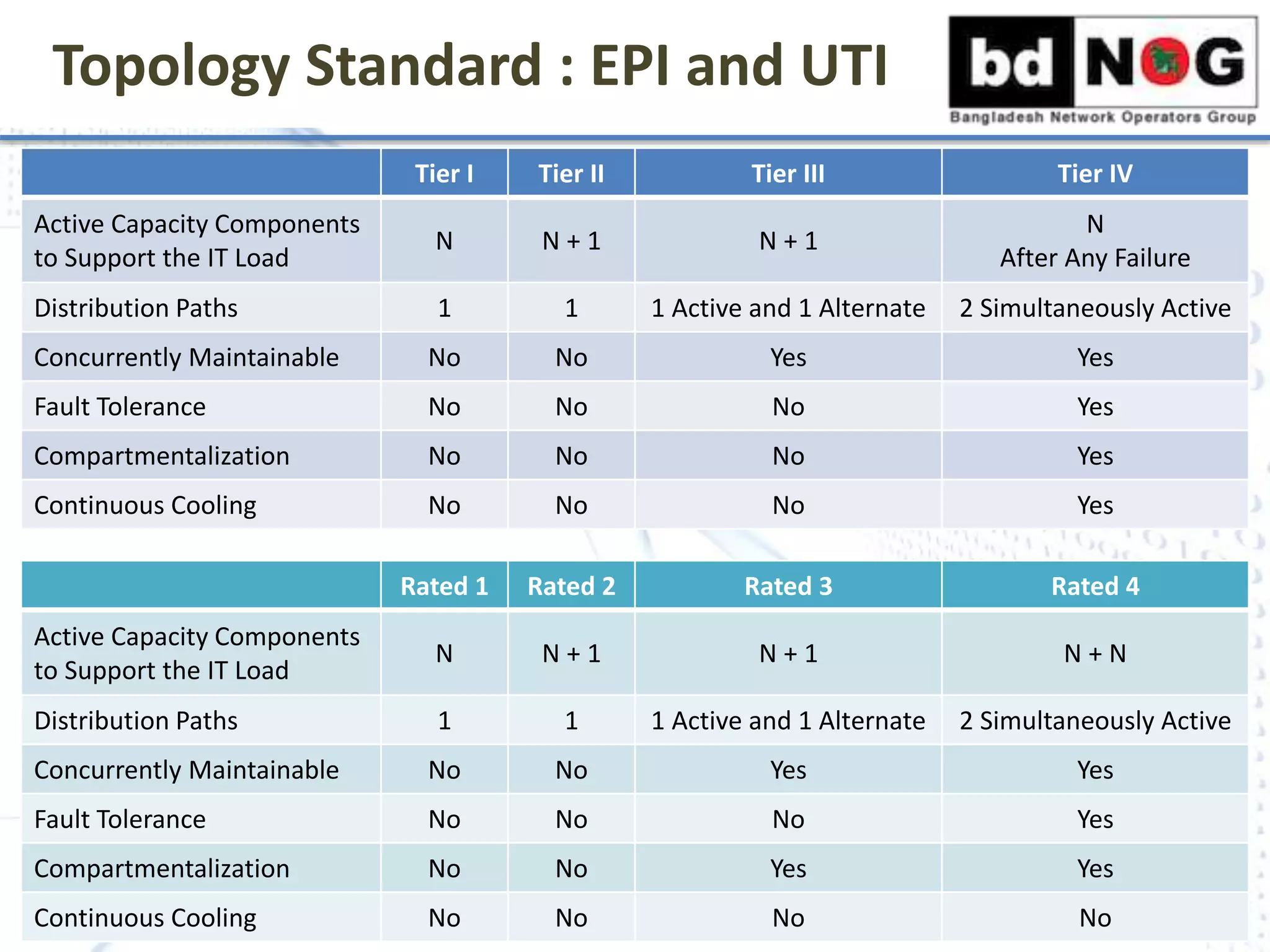 Topology Standard : EPI and UTI

bd NOG
Bangladesh Network Operators Group

| | Tier I | Tier II | Tier III | Tier IV |
|---|---|---|---|---|
| Active Capacity Components to Support the IT Load | N | N + 1 | N + 1 | N After Any Failure |
| Distribution Paths | 1 | 1 | 1 Active and 1 Alternate | 2 Simultaneously Active |
| Concurrently Maintainable | No | No | Yes | Yes |
| Fault Tolerance | No | No | No | Yes |
| Compartmentalization | No | No | No | Yes |
| Continuous Cooling | No | No | No | Yes |

| | Rated 1 | Rated 2 | Rated 3 | Rated 4 |
|---|---|---|---|---|
| Active Capacity Components to Support the IT Load | N | N + 1 | N + 1 | N + N |
| Distribution Paths | 1 | 1 | 1 Active and 1 Alternate | 2 Simultaneously Active |
| Concurrently Maintainable | No | No | Yes | Yes |
| Fault Tolerance | No | No | No | Yes |
| Compartmentalization | No | No | Yes | Yes |
| Continuous Cooling | No | No | No | No |